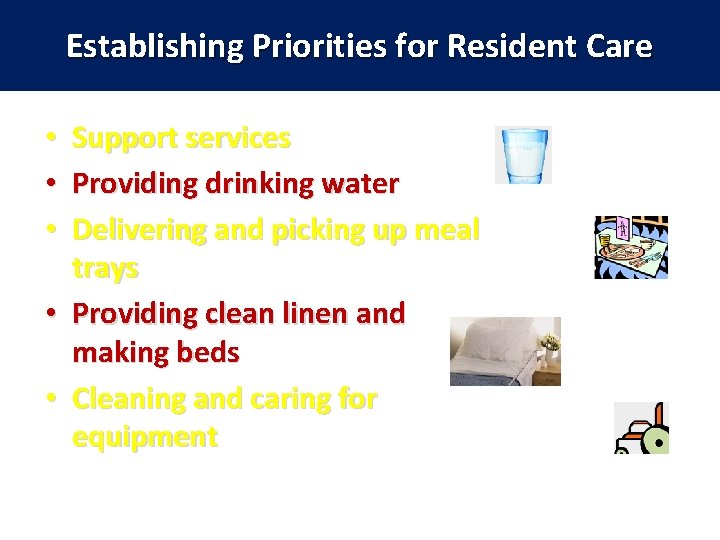 Establishing Priorities for Resident Care

• Support services
• Providing drinking water
• Delivering and picking up meal trays
• Providing clean linen and making beds
• Cleaning and caring for equipment